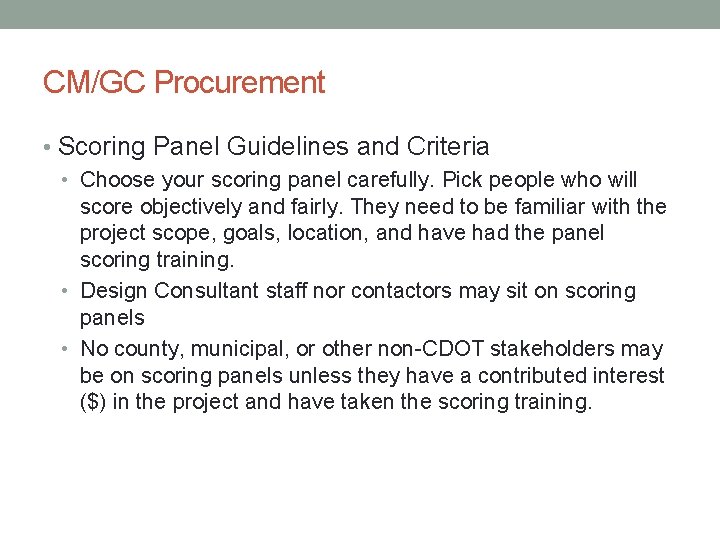 CM/GC Procurement

• Scoring Panel Guidelines and Criteria
  • Choose your scoring panel carefully. Pick people who will score objectively and fairly. They need to be familiar with the project scope, goals, location, and have had the panel scoring training.
  • Design Consultant staff nor contactors may sit on scoring panels
  • No county, municipal, or other non-CDOT stakeholders may be on scoring panels unless they have a contributed interest (\$) in the project and have taken the scoring training.